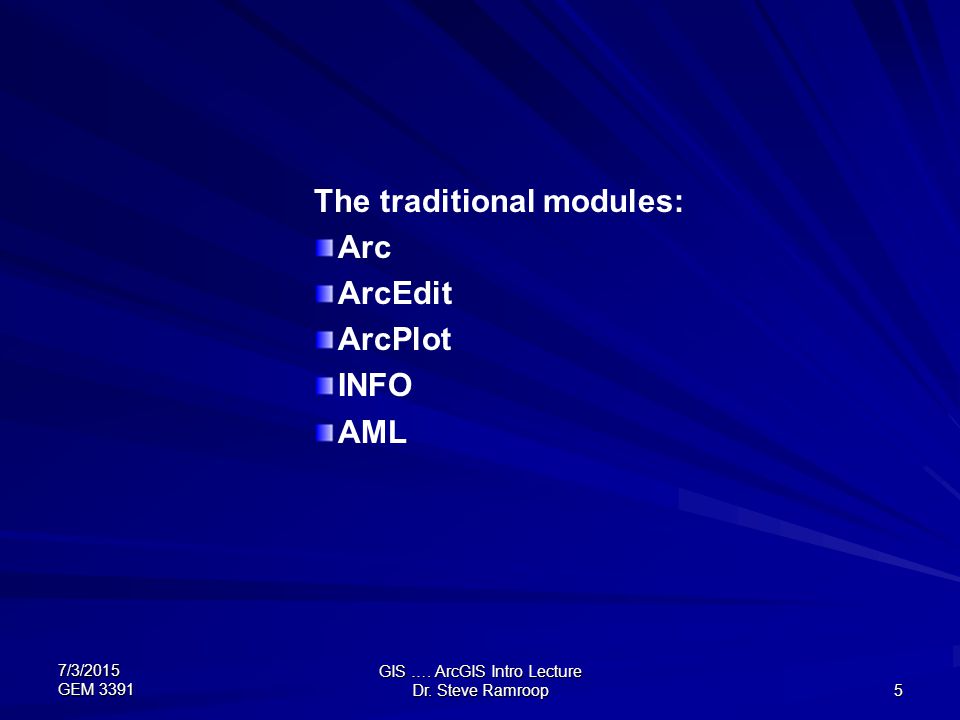 The traditional modules:

Arc

ArcEdit

ArcPlot

INFO

AML

7/3/2015
GEM 3391

GIS …. ArcGIS Intro Lecture
Dr. Steve Ramroop

5